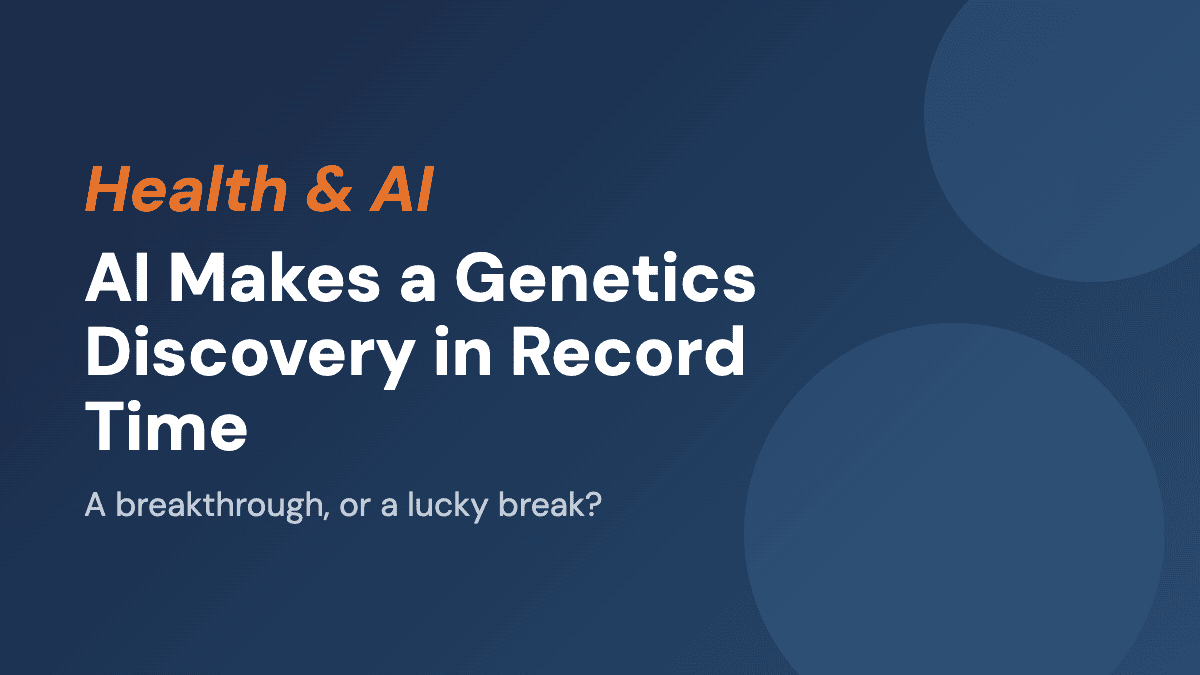 Health & AI

AI Makes a Genetics Discovery in Record Time

A breakthrough, or a lucky break?